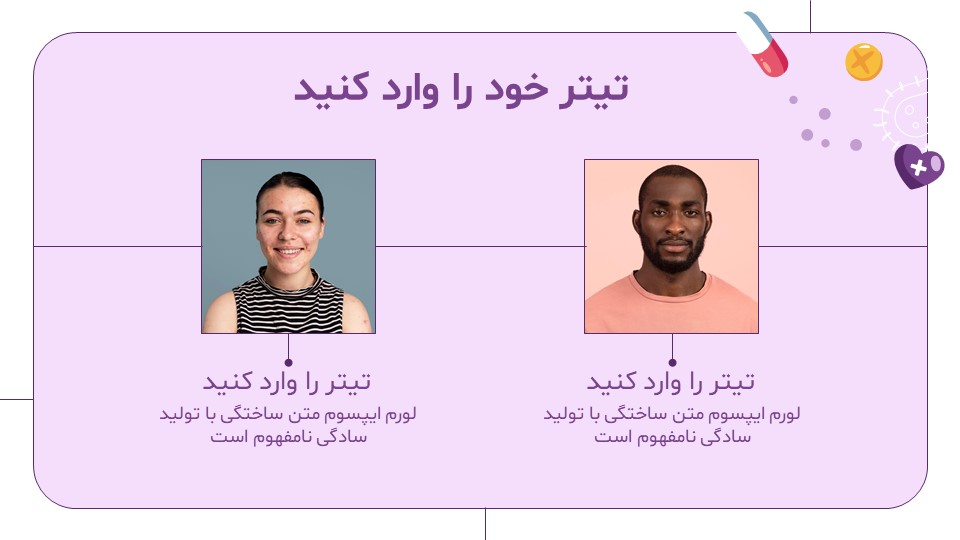 تیتر خود را وارد کنید

تیتر را وارد کنید
لورم ایپسوم متن ساختگی با تولید سادگی نامفهوم است

تیتر را وارد کنید
لورم ایپسوم متن ساختگی با تولید سادگی نامفهوم است